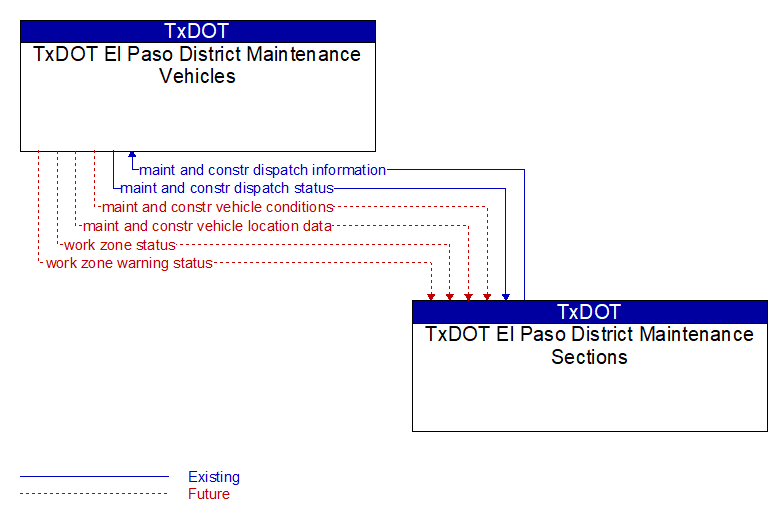 TxDOT
TxDOT El Paso District Maintenance Vehicles

maint and constr dispatch information
maint and constr dispatch status
maint and constr vehicle conditions
maint and constr vehicle location data
work zone status
work zone warning status

TxDOT
TxDOT El Paso District Maintenance Sections

Existing
Future